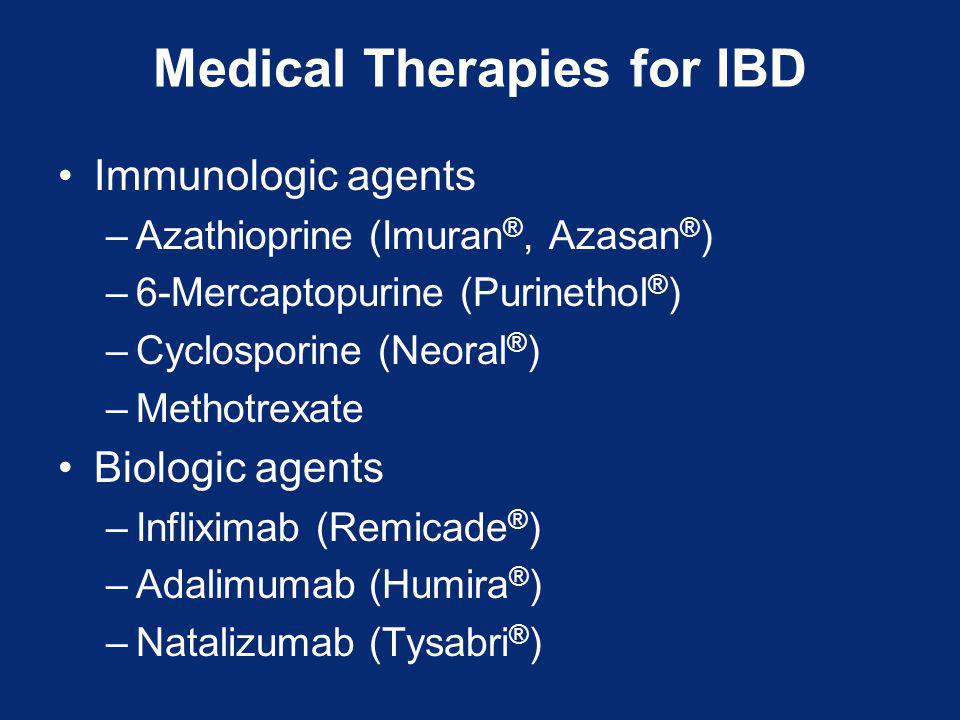 Medical Therapies for IBD

• Immunologic agents
– Azathioprine (Imuran®, Azasan®)
– 6-Mercaptopurine (Purinethol®)
– Cyclosporine (Neoral®)
– Methotrexate
• Biologic agents
– Infliximab (Remicade®)
– Adalimumab (Humira®)
– Natalizumab (Tysabri®)